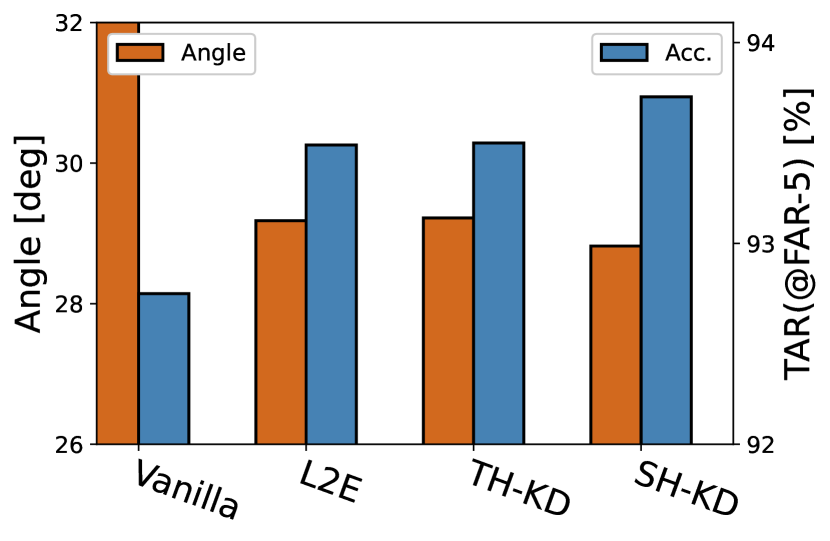 Angle

Acc.

Angle [deg]

32

30

28

26

TAR(@FAR-5) [%]

94

93

92

Vanilla

L2E

TH-KD

SH-KD